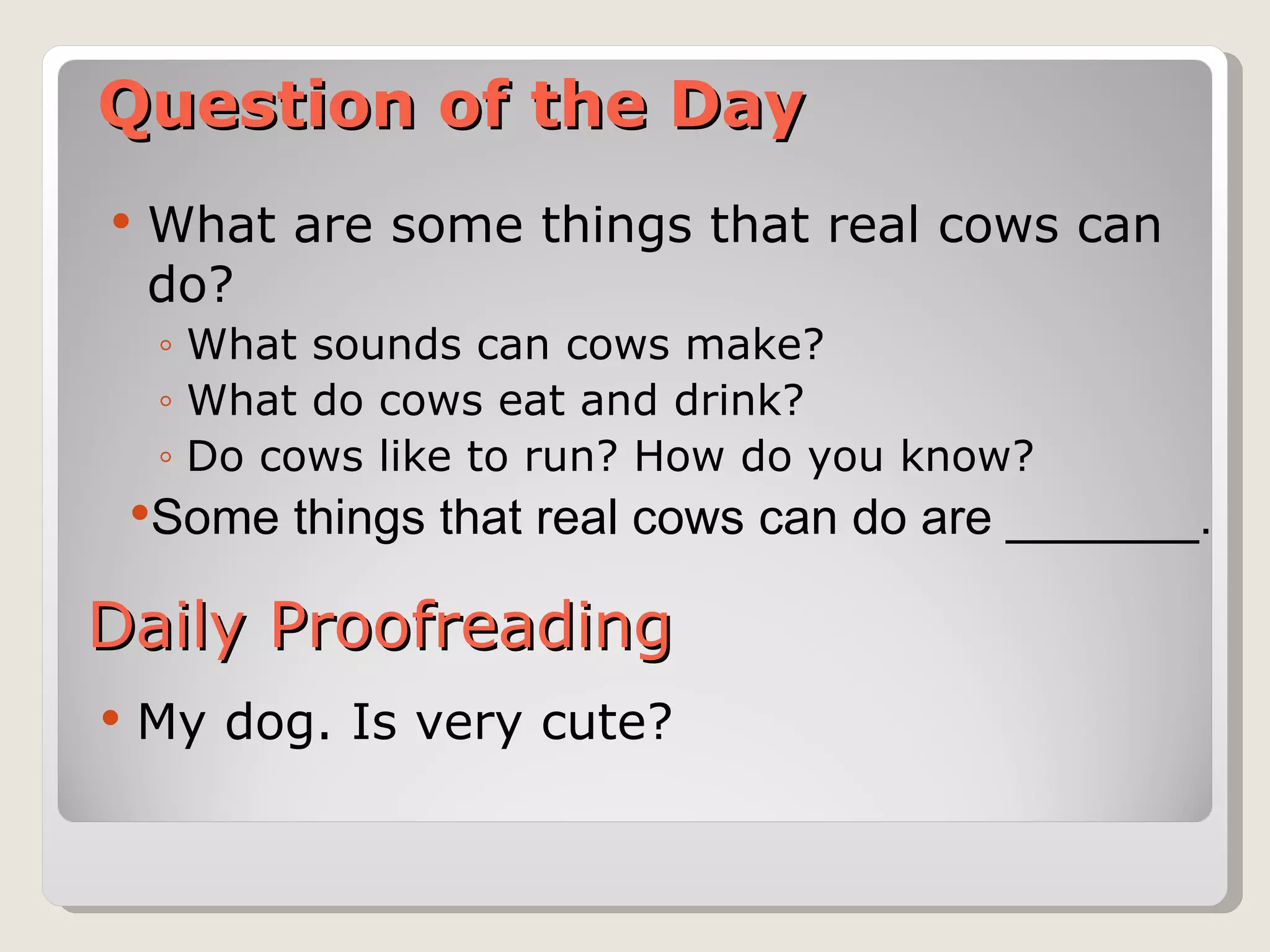 Question of the Day

• What are some things that real cows can do?
◦ What sounds can cows make?
◦ What do cows eat and drink?
◦ Do cows like to run? How do you know?
•Some things that real cows can do are ________.

Daily Proofreading

• My dog. Is very cute?